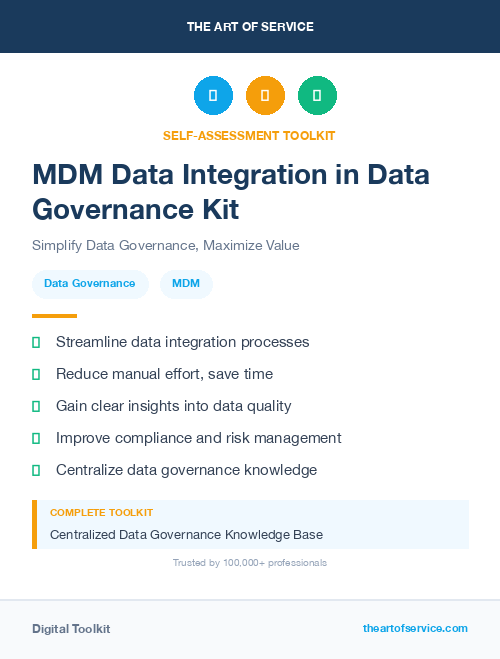 THE ART OF SERVICE

SELF-ASSESSMENT TOOLKIT

MDM Data Integration in Data Governance Kit

Simplify Data Governance, Maximize Value

Data Governance

MDM

Streamline data integration processes

Reduce manual effort, save time

Gain clear insights into data quality

Improve compliance and risk management

Centralize data governance knowledge

COMPLETE TOOLKIT

Centralized Data Governance Knowledge Base

Trusted by 100,000+ professionals

Digital Toolkit

theartofservice.com